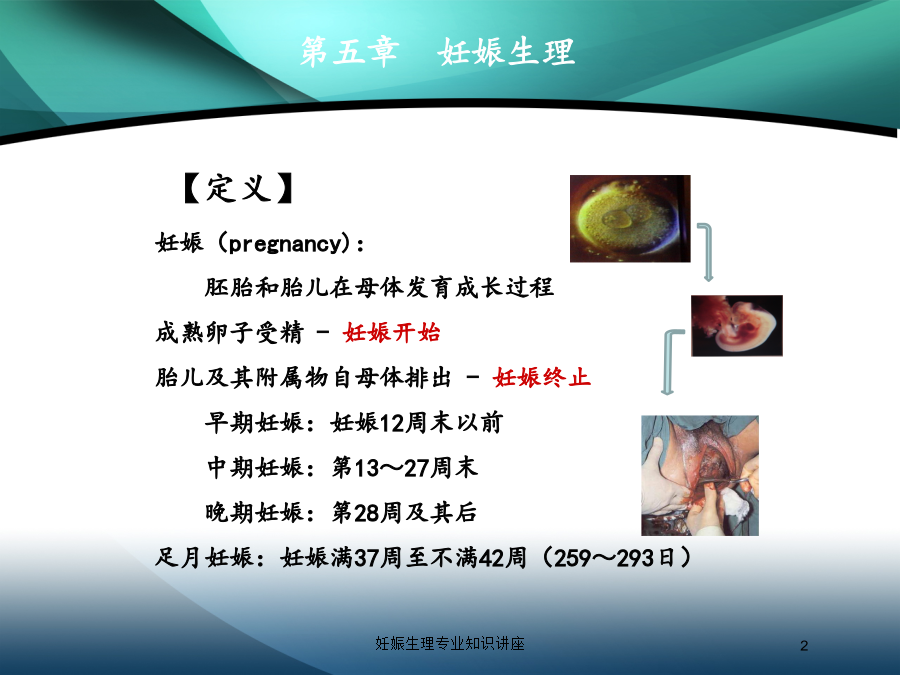 第五章　妊娠生理

【定义】

妊娠（pregnancy）:

胚胎和胎儿在母体发育成长过程

成熟卵子受精 - 妊娠开始

胎儿及其附属物自母体排出 - 妊娠终止

早期妊娠：妊娠12周末以前

中期妊娠：第13～27周末

晚期妊娠：第28周及其后

足月妊娠：妊娠满37周至不满42周（259～293日）

妊娠生理专业知识讲座

2